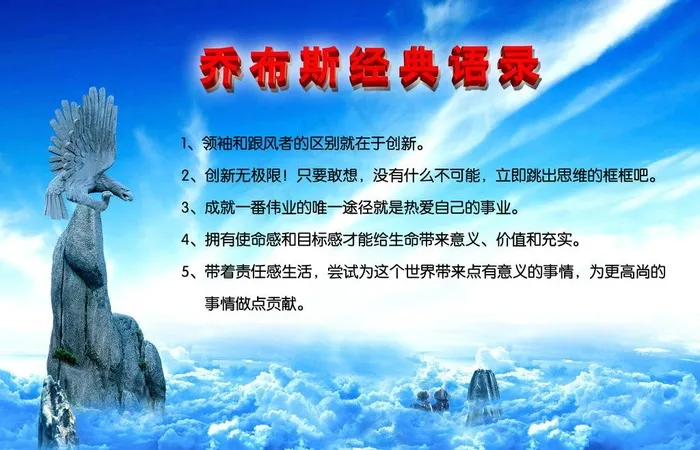 乔布斯经典语录

1、领袖和跟风者的区别就在于创新。

2、创新无极限！只要敢想，没有什么不可能，立即跳出思维的框框吧。

3、成就一番伟业的唯一途径就是热爱自己的事业。

4、拥有使命感和目标感才能给生命带来意义、价值和充实。

5、带着责任感生活，尝试为这个世界带来点有意义的事情，为更高尚的事情做点贡献。